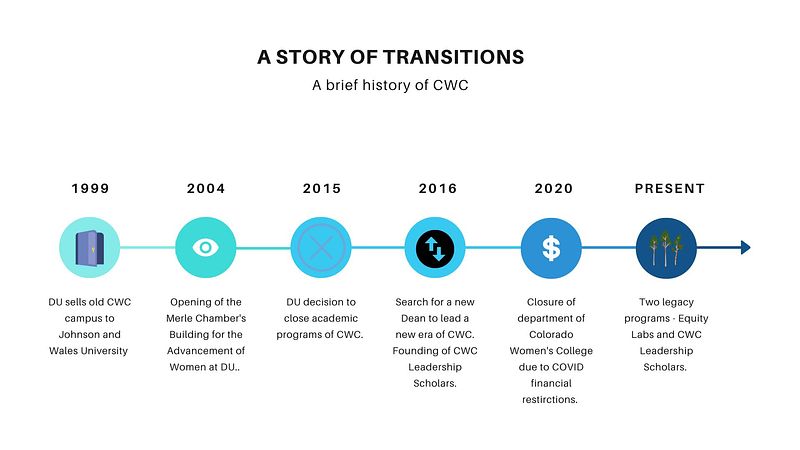 A STORY OF TRANSITIONS

A brief history of CWC

1999

DU sells old CWC campus to Johnson and Wales University

2004

Opening of the Merle Chamber's Building for the Advancement of Women at DU..

2015

DU decision to close academic programs of CWC.

2016

Search for a new Dean to lead a new era of CWC. Founding of CWC Leadership Scholars.

2020

Closure of department of Colorado Women's College due to COVID financial restirctions.

PRESENT

Two legacy programs - Equity Labs and CWC Leadership Scholars.